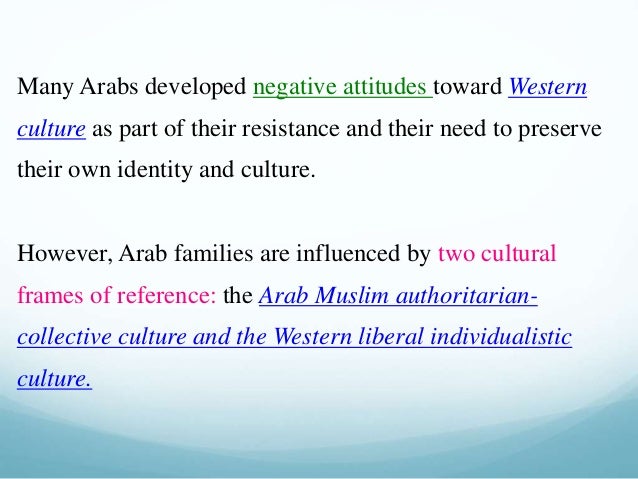 Many Arabs developed negative attitudes toward Western culture as part of their resistance and their need to preserve their own identity and culture.

However, Arab families are influenced by two cultural frames of reference: the Arab Muslim authoritarian-collective culture and the Western liberal individualistic culture.